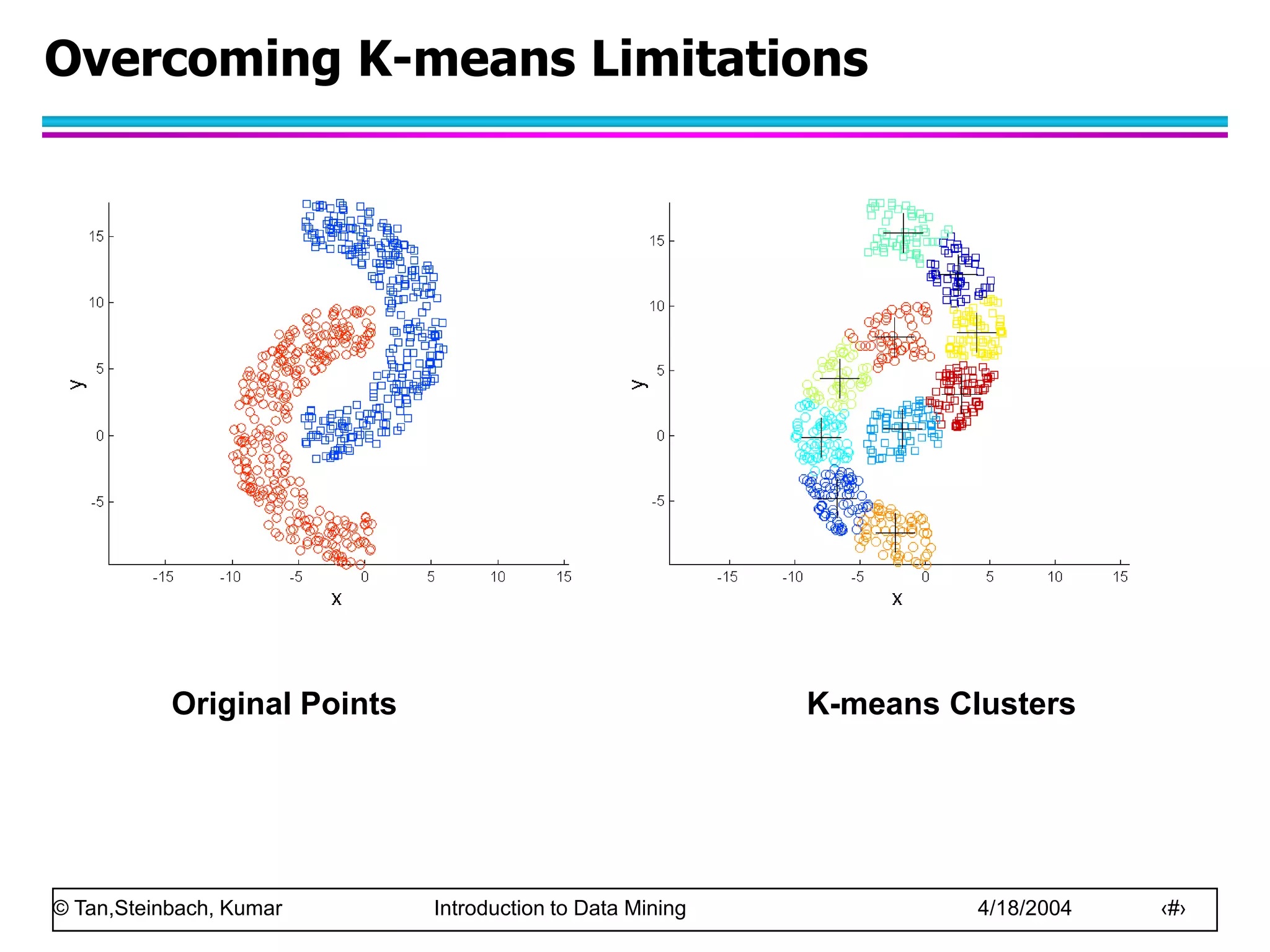 Overcoming K-means Limitations

15
10
5
0
-5
y
-15 -10 -5 0 5 10 15
x

15
10
5
0
-5
y
-15 -10 -5 0 5 10 15
x

Original Points

K-means Clusters

© Tan,Steinbach, Kumar Introduction to Data Mining 4/18/2004 ‹#›